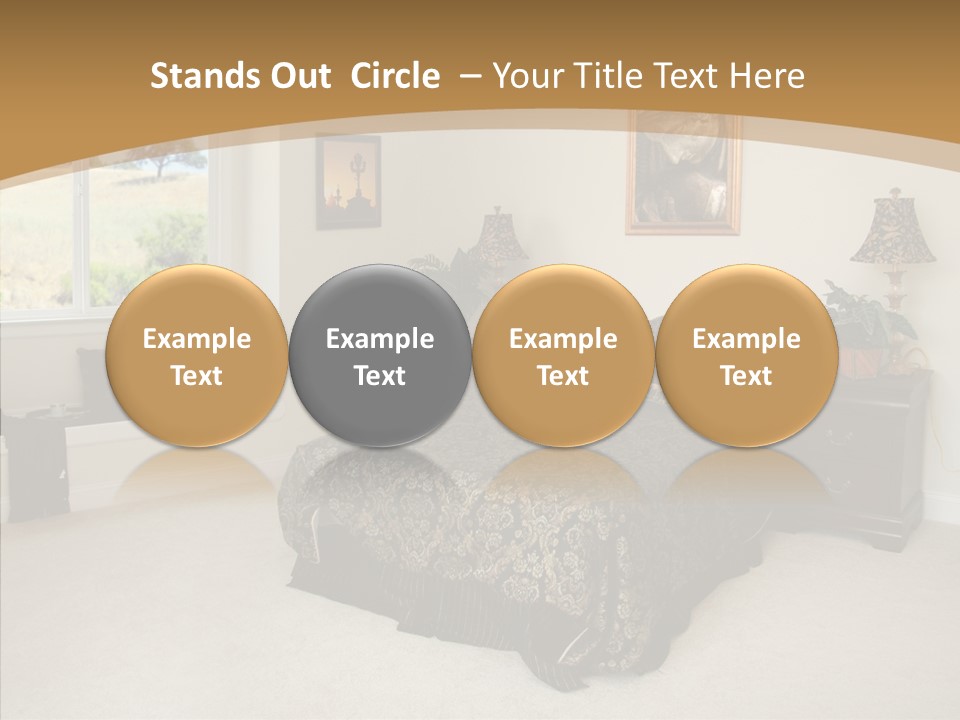 Stands Out Circle – Your Title Text Here

Example Text

Example Text

Example Text

Example Text